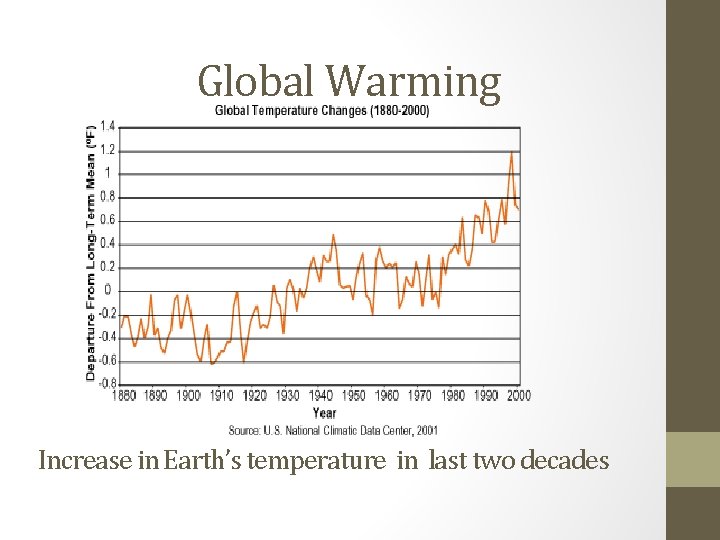 Global Warming

Global Temperature Changes (1880-2000)

Departure From Long-Term Mean (ºF)

1.4
1.2
1
0.8
0.6
0.4
0.2
0
-0.2
-0.4
-0.6
-0.8

1880 1890 1900 1910 1920 1930 1940 1950 1960 1970 1980 1990 2000

Year

Source: U.S. National Climatic Data Center, 2001

Increase in Earth's temperature in last two decades